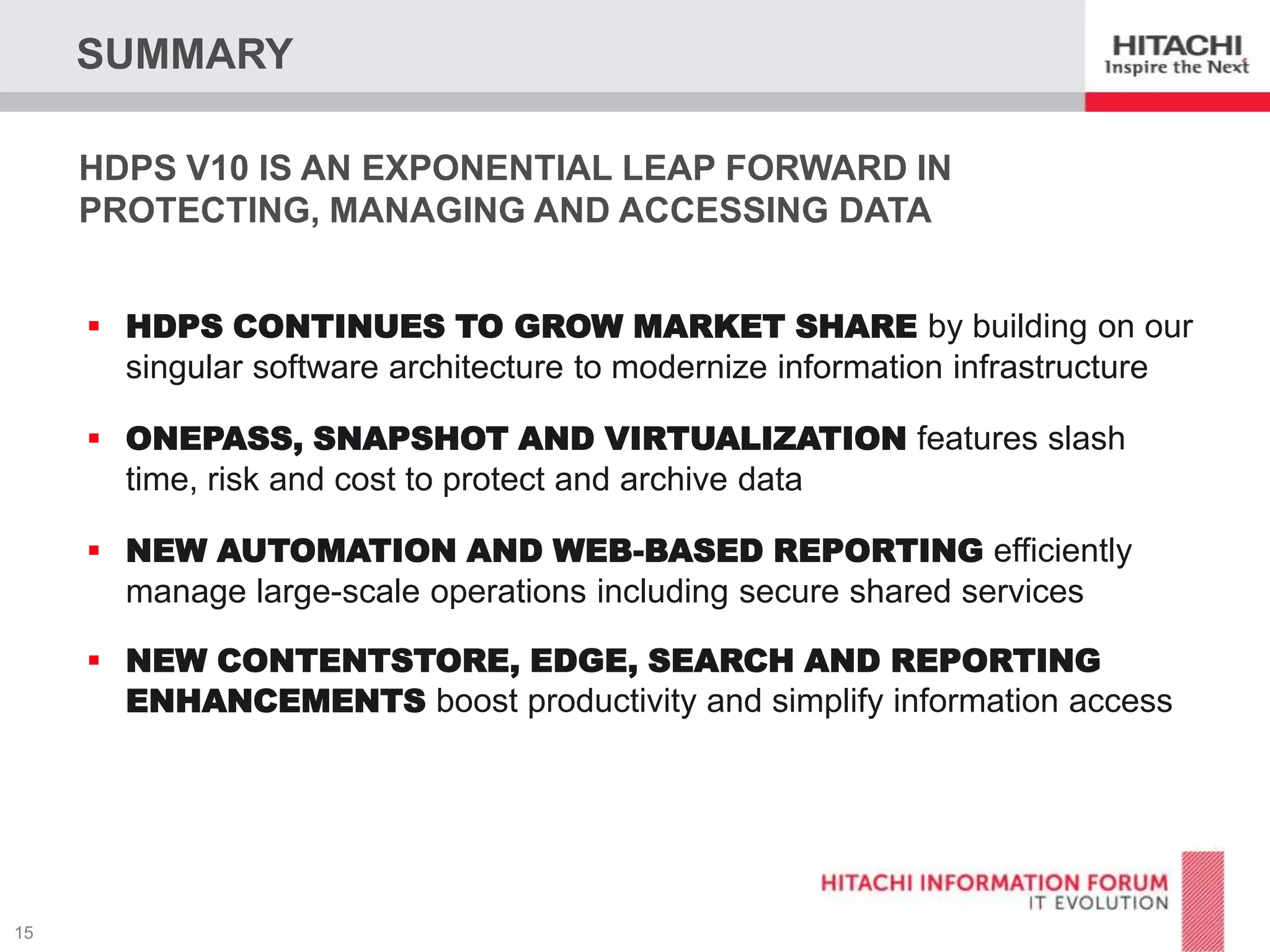 SUMMARY

HITACHI
Inspire the Next

HDPS V10 IS AN EXPONENTIAL LEAP FORWARD IN PROTECTING, MANAGING AND ACCESSING DATA

▪ HDPS CONTINUES TO GROW MARKET SHARE by building on our singular software architecture to modernize information infrastructure

▪ ONEPASS, SNAPSHOT AND VIRTUALIZATION features slash time, risk and cost to protect and archive data

▪ NEW AUTOMATION AND WEB-BASED REPORTING efficiently manage large-scale operations including secure shared services

▪ NEW CONTENTSTORE, EDGE, SEARCH AND REPORTING ENHANCEMENTS boost productivity and simplify information access

HITACHI INFORMATION FORUM
IT EVOLUTION

15